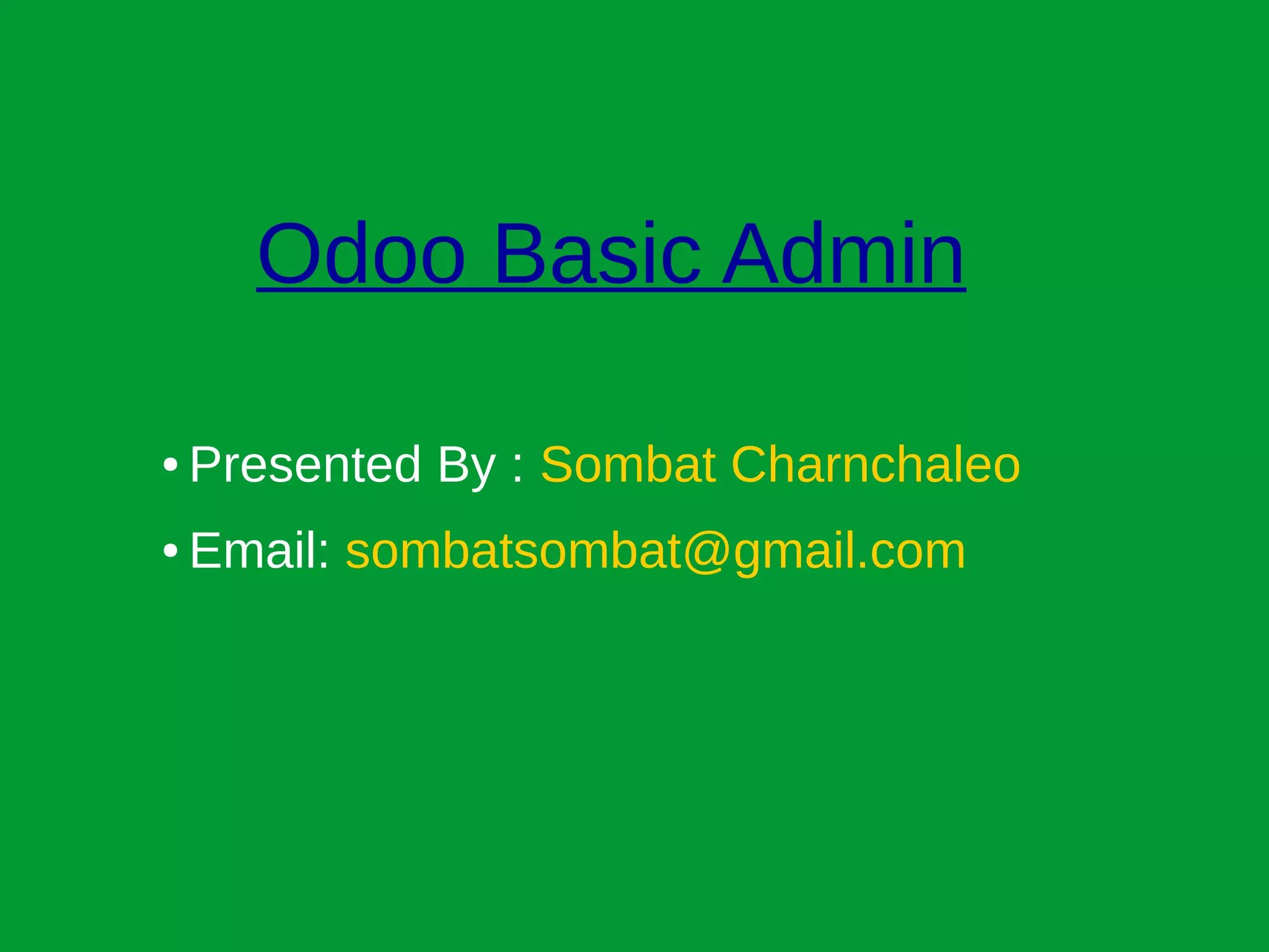 Odoo Basic Admin

• Presented By : Sombat Charnchaleo
• Email: sombatsombat@gmail.com